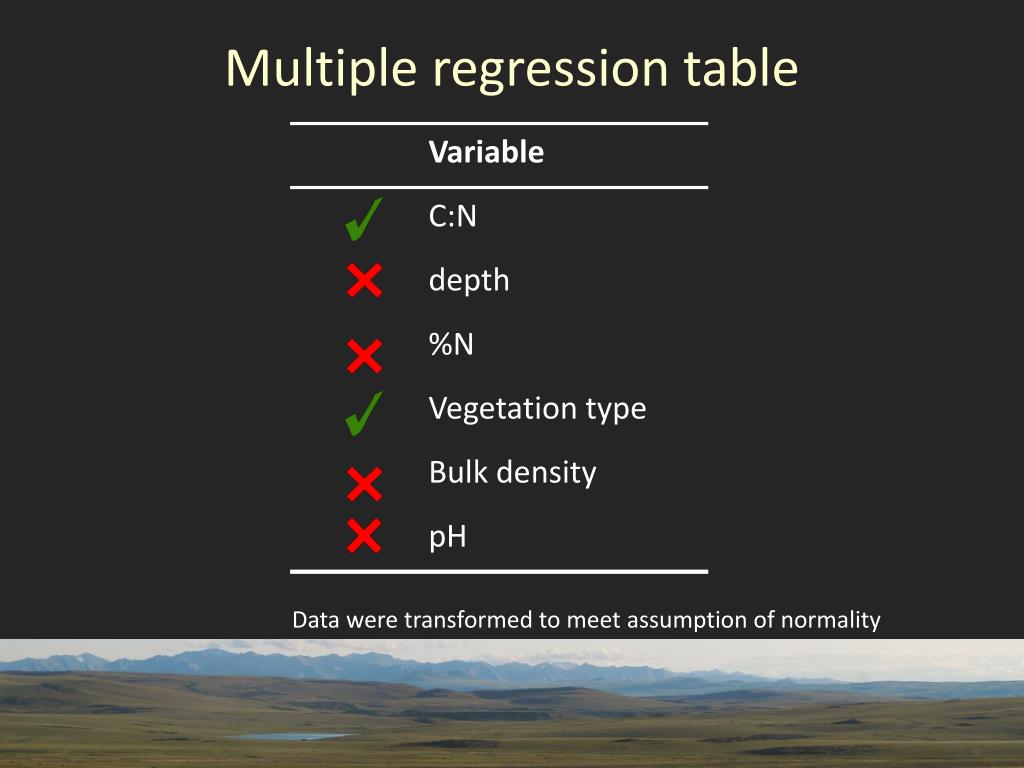 Multiple regression table

| | Variable |
|---|---|
| ✓ | C:N |
| ✗ | depth |
| ✗ | %N |
| ✓ | Vegetation type |
| ✗ | Bulk density |
| ✗ | pH |

Data were transformed to meet assumption of normality